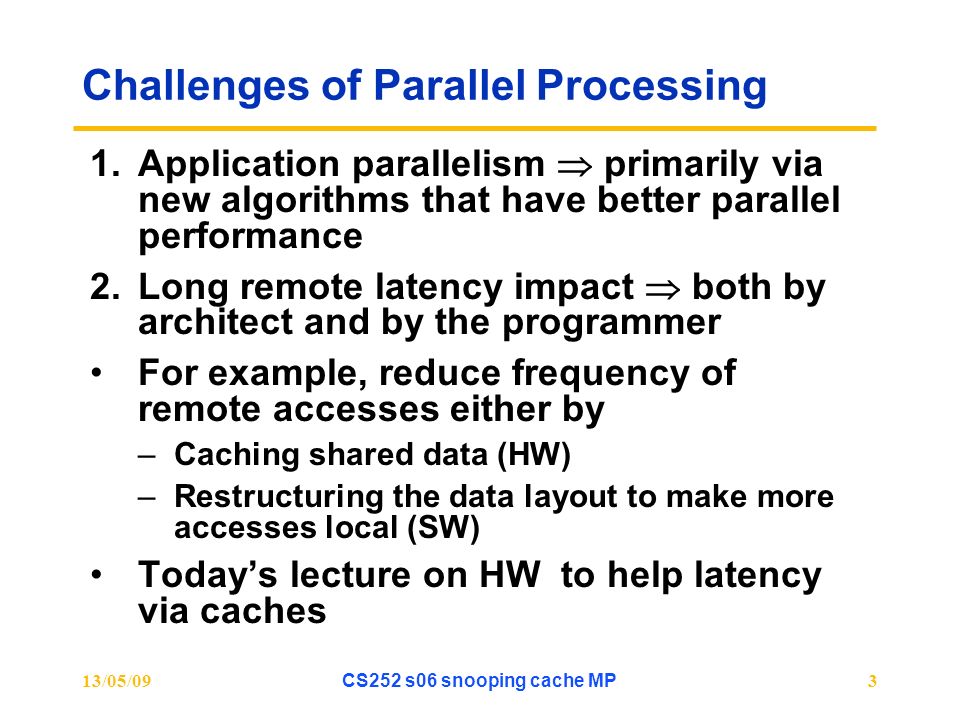 Challenges of Parallel Processing

1. Application parallelism $\Rightarrow$ primarily via new algorithms that have better parallel performance

2. Long remote latency impact $\Rightarrow$ both by architect and by the programmer

• For example, reduce frequency of remote accesses either by

– Caching shared data (HW)

– Restructuring the data layout to make more accesses local (SW)

• Today's lecture on HW to help latency via caches

13/05/09 CS252 s06 snooping cache MP 3